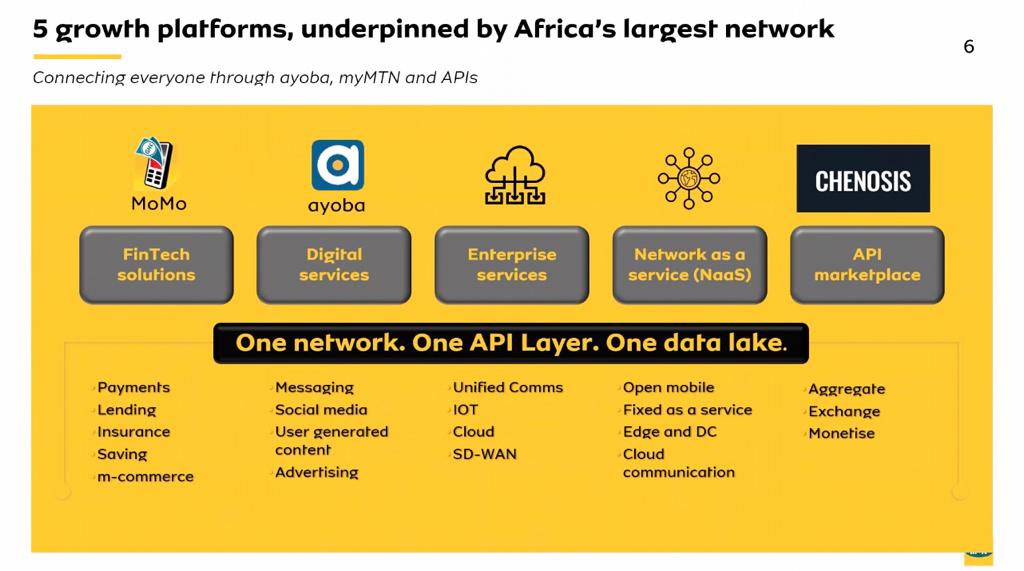 5 growth platforms, underpinned by Africa's largest network

6

Connecting everyone through ayoba, myMTN and APIs

MoMo

ayoba

CHENOSIS

FinTech solutions

Digital services

Enterprise services

Network as a service (NaaS)

API marketplace

One network. One API Layer. One data lake.

Payments
Lending
Insurance
Saving
m-commerce

Messaging
Social media
User generated content
Advertising

Unified Comms
IOT
Cloud
SD-WAN

Open mobile
Fixed as a service
Edge and DC
Cloud communication

Aggregate
Exchange
Monetise